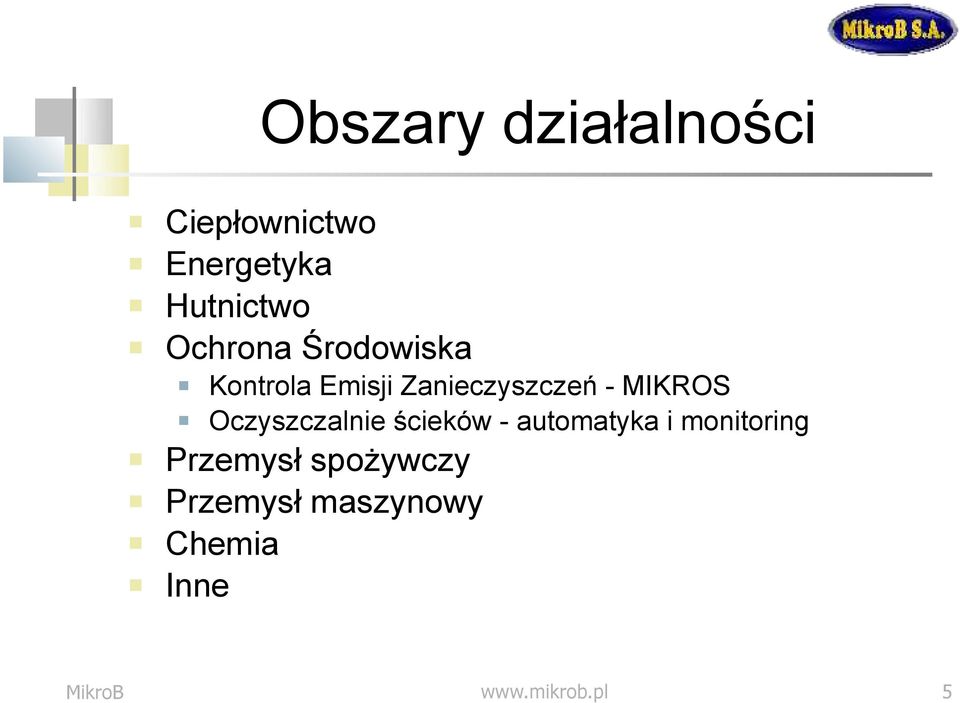 MikroB S.A.

Obszary działalności

Ciepłownictwo
Energetyka
Hutnictwo
Ochrona Środowiska
Kontrola Emisji Zanieczyszczeń - MIKROS
Oczyszczalnie ścieków - automatyka i monitoring
Przemysł spożywczy
Przemysł maszynowy
Chemia
Inne

MikroB www.mikrob.pl 5